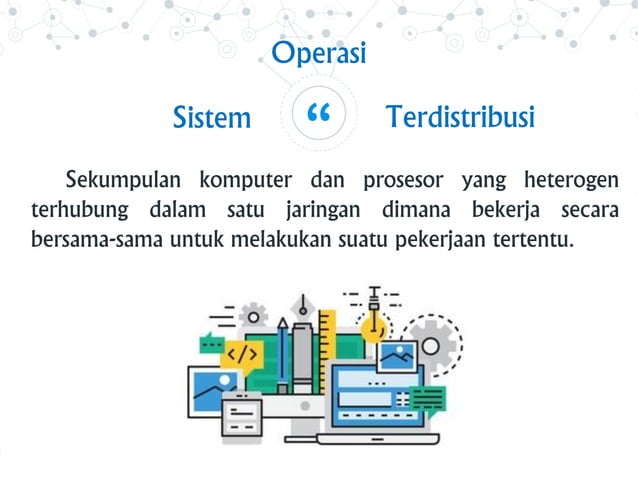 Operasi

Sistem “ Terdistribusi

Sekumpulan komputer dan prosesor yang heterogen terhubung dalam satu jaringan dimana bekerja secara bersama-sama untuk melakukan suatu pekerjaan tertentu.

</>